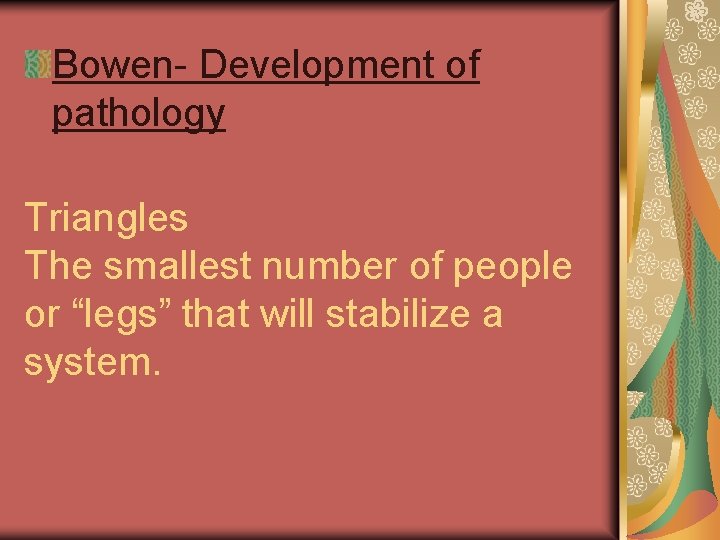 Bowen- Development of pathology

Triangles
The smallest number of people or “legs” that will stabilize a system.